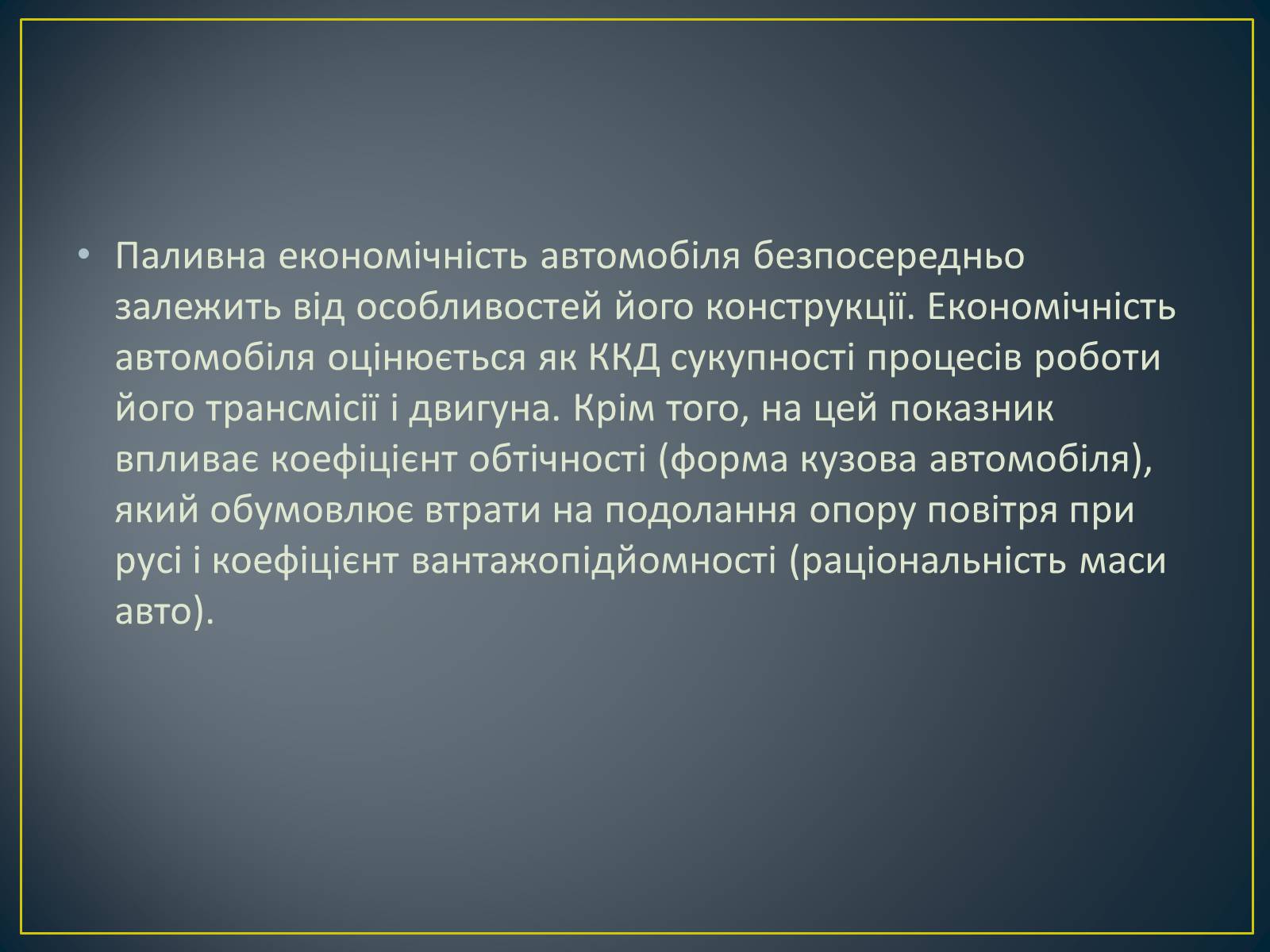 • Паливна економічність автомобіля безпосередньо залежить від особливостей його конструкції. Економічність автомобіля оцінюється як ККД сукупності процесів роботи його трансмісії і двигуна. Крім того, на цей показник впливає коефіцієнт обтічності (форма кузова автомобіля), який обумовлює втрати на подолання опору повітря при русі і коефіцієнт вантажопідйомності (раціональність маси авто).